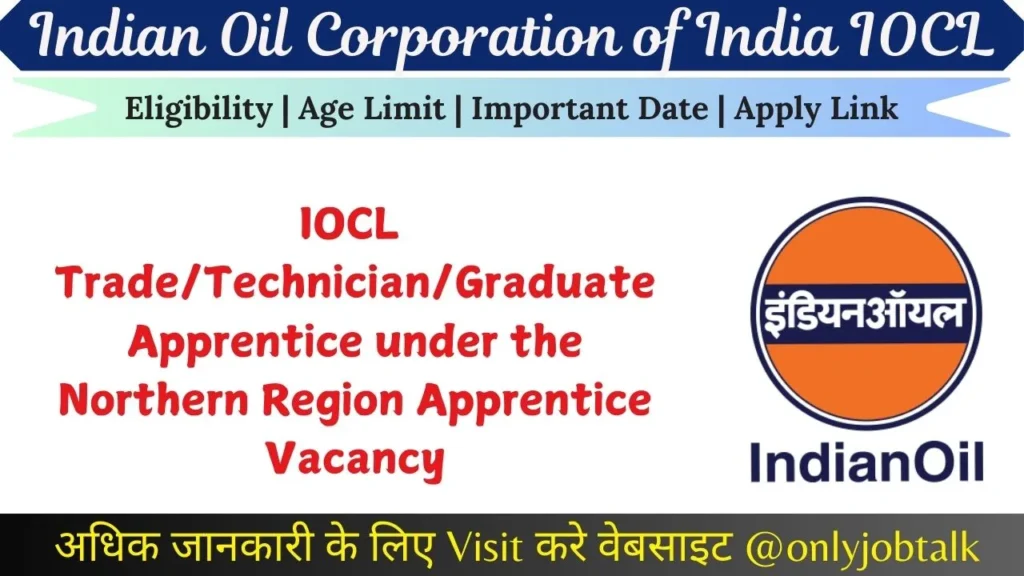 Indian Oil Corporation of India IOCL

Eligibility | Age Limit | Important Date | Apply Link

IOCL Trade/Technician/Graduate Apprentice under the Northern Region Apprentice Vacancy

इंडियनऑयल

IndianOil

अधिक जानकारी के लिए Visit करे वेबसाइट @onlyjobtalk